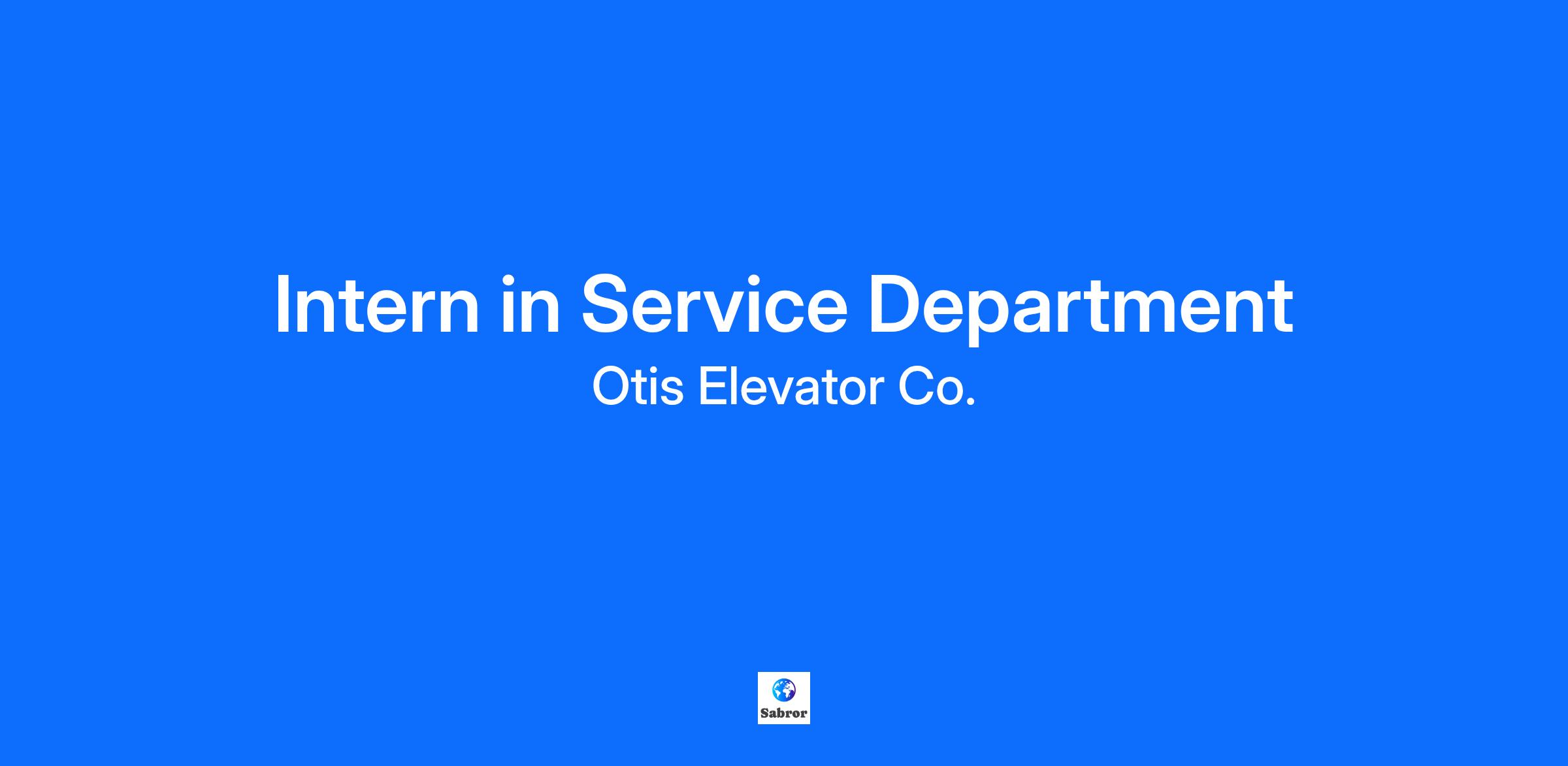 Intern in Service Department

Otis Elevator Co.

Sabror